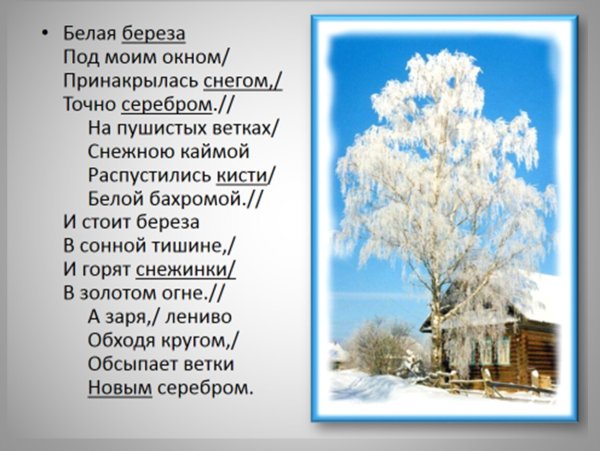 • Белая береза
Под моим окном/
Принакрылась снегом,/
Точно серебром.//
На пушистых ветках/
Снежною каймой
Распустились кисти/
Белой бахромой.//
И стоит береза
В сонной тишине,/
И горят снежинки/
В золотом огне.//
А заря,/ лениво
Обходя кругом,/
Обсыпает ветки
Новым серебром.